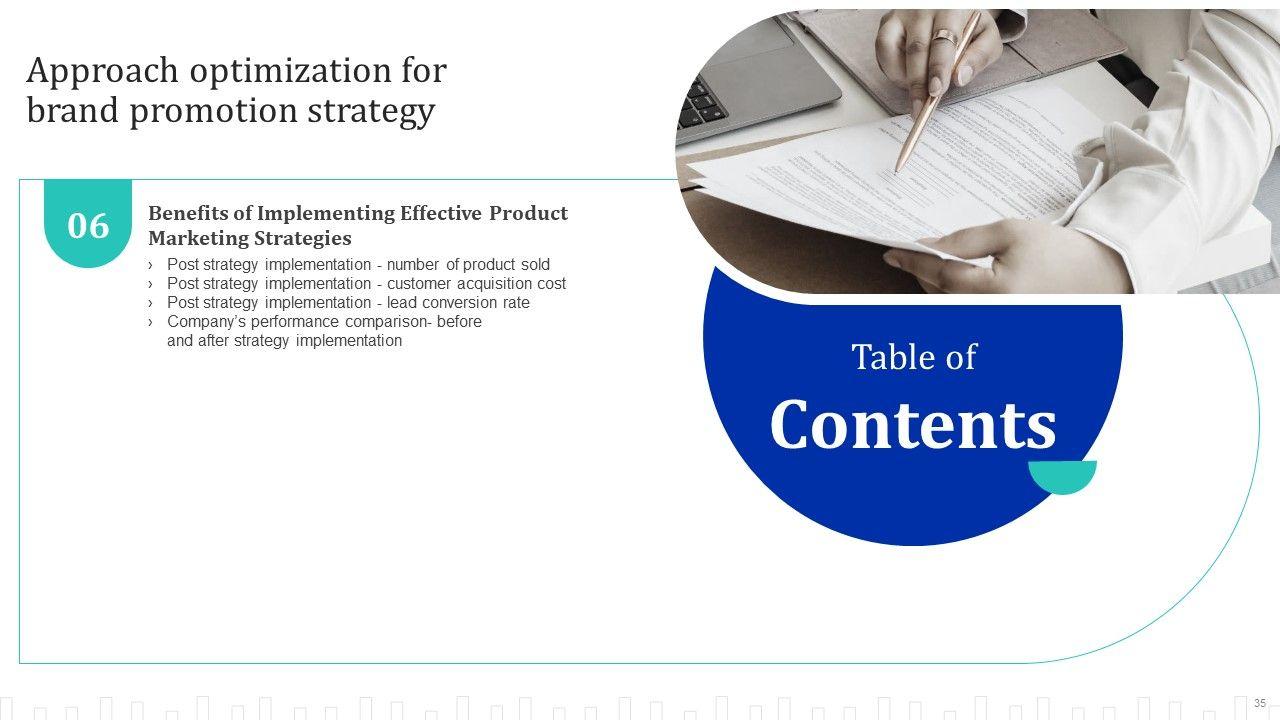 Approach optimization for brand promotion strategy

06

Benefits of Implementing Effective Product Marketing Strategies

› Post strategy implementation - number of product sold
› Post strategy implementation - customer acquisition cost
› Post strategy implementation - lead conversion rate
› Company's performance comparison- before and after strategy implementation

Table of
Contents

35